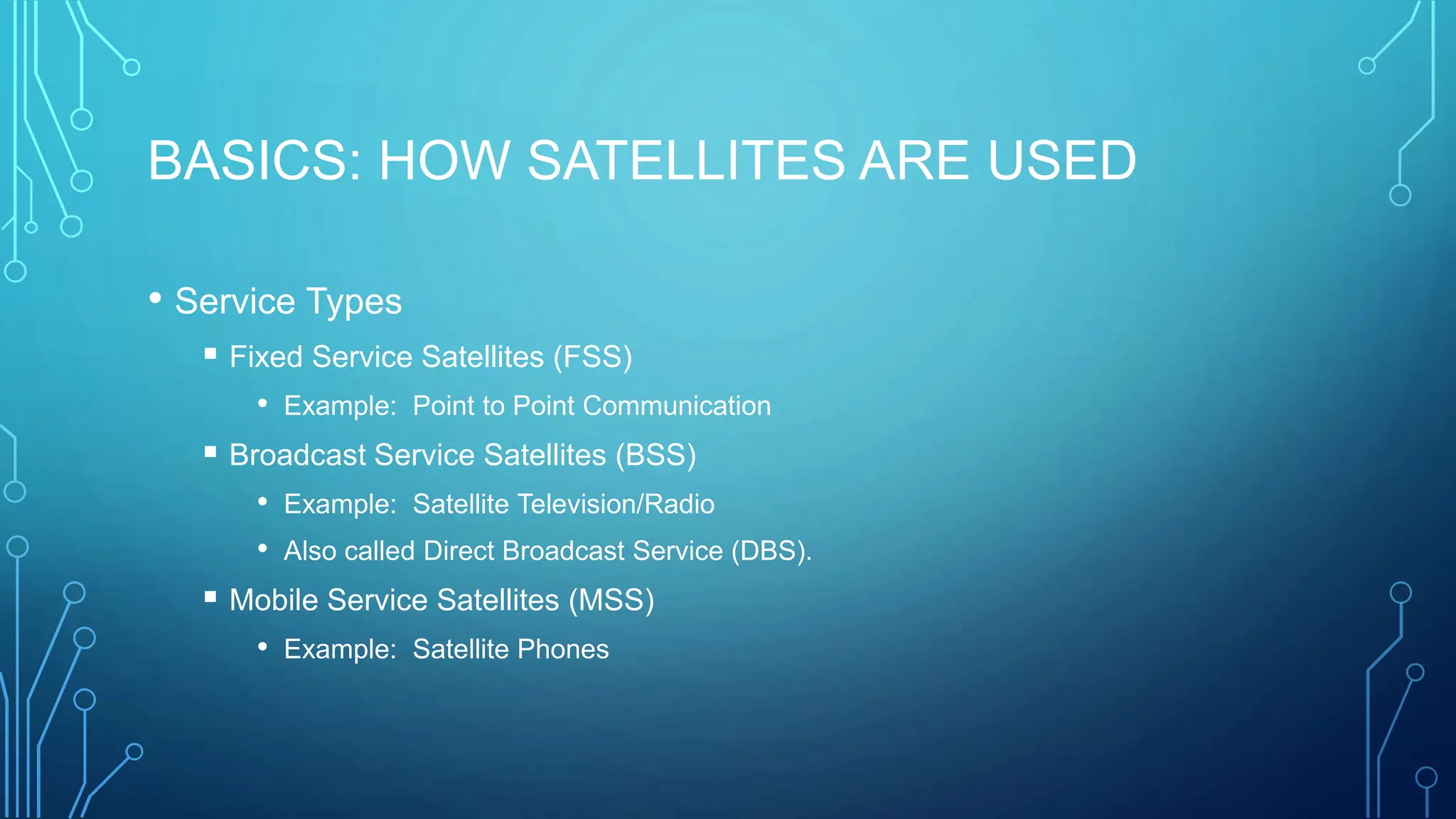 BASICS: HOW SATELLITES ARE USED

• Service Types
  ▪ Fixed Service Satellites (FSS)
    • Example: Point to Point Communication
  ▪ Broadcast Service Satellites (BSS)
    • Example: Satellite Television/Radio
    • Also called Direct Broadcast Service (DBS).
  ▪ Mobile Service Satellites (MSS)
    • Example: Satellite Phones